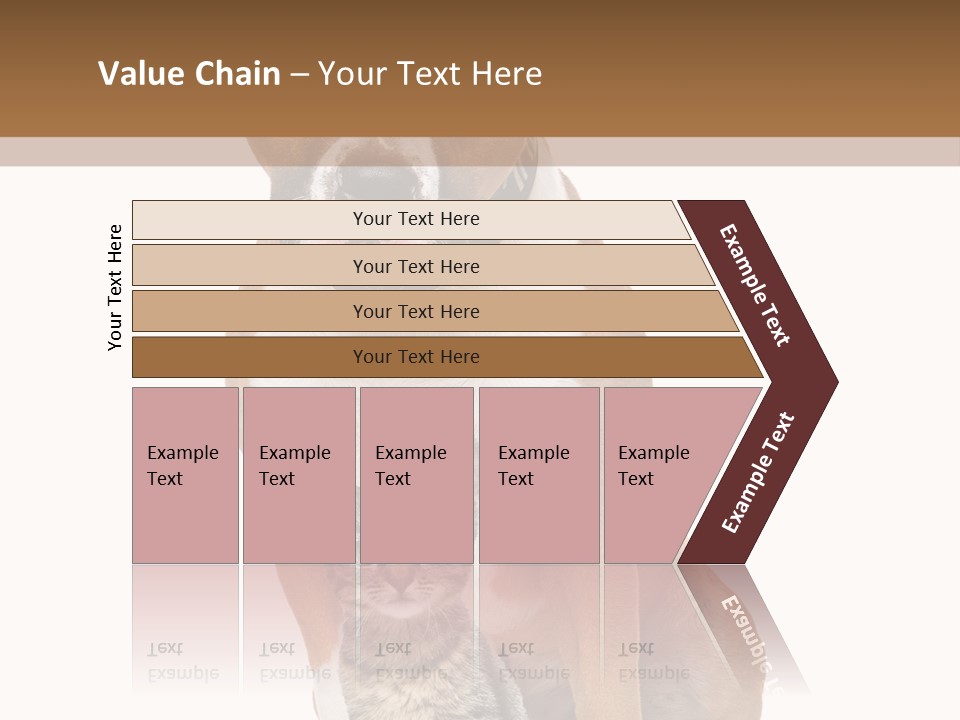 Value Chain – Your Text Here

Your Text Here

Your Text Here

Your Text Here

Your Text Here

Your Text Here

Example Text

Example Text

Example Text

Example Text

Example Text

Example Text

Example Text